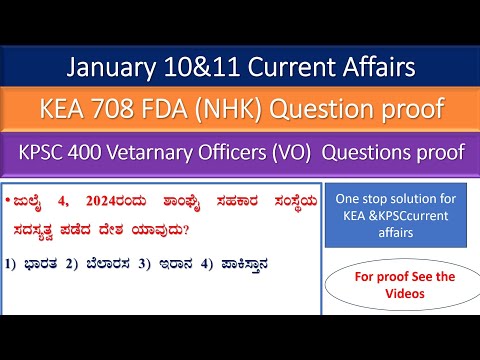 January 10&11 Current Affairs

KEA 708 FDA (NHK) Question proof

KPSC 400 Vetarnary Officers (VO) Questions proof

• ಜುಲೈ 4, 2024ರಂದು ಶಾಂಘೈ ಸಹಕಾರ ಸಂಸ್ಥೆಯ ಸದಸ್ಯತ್ವ ಪಡೆದ ದೇಶ ಯಾವುದು?

1) ಭಾರತ 2) ಬೆಲಾರಸ 3) ಇರಾನ 4) ಪಾಕಿಸ್ತಾನ

One stop solution for KEA &KPSCcurrent affairs

For proof See the Videos